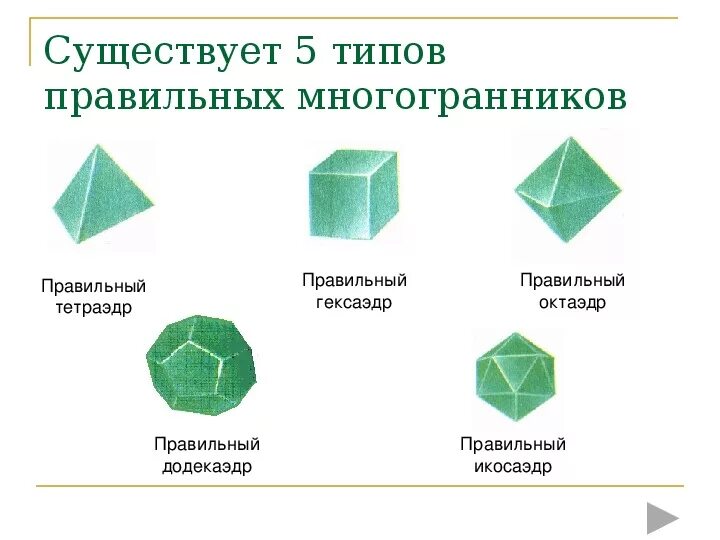 Существует 5 типов правильных многогранников

Правильный тетраэдр

Правильный гексаэдр

Правильный октаэдр

Правильный додекаэдр

Правильный икосаэдр